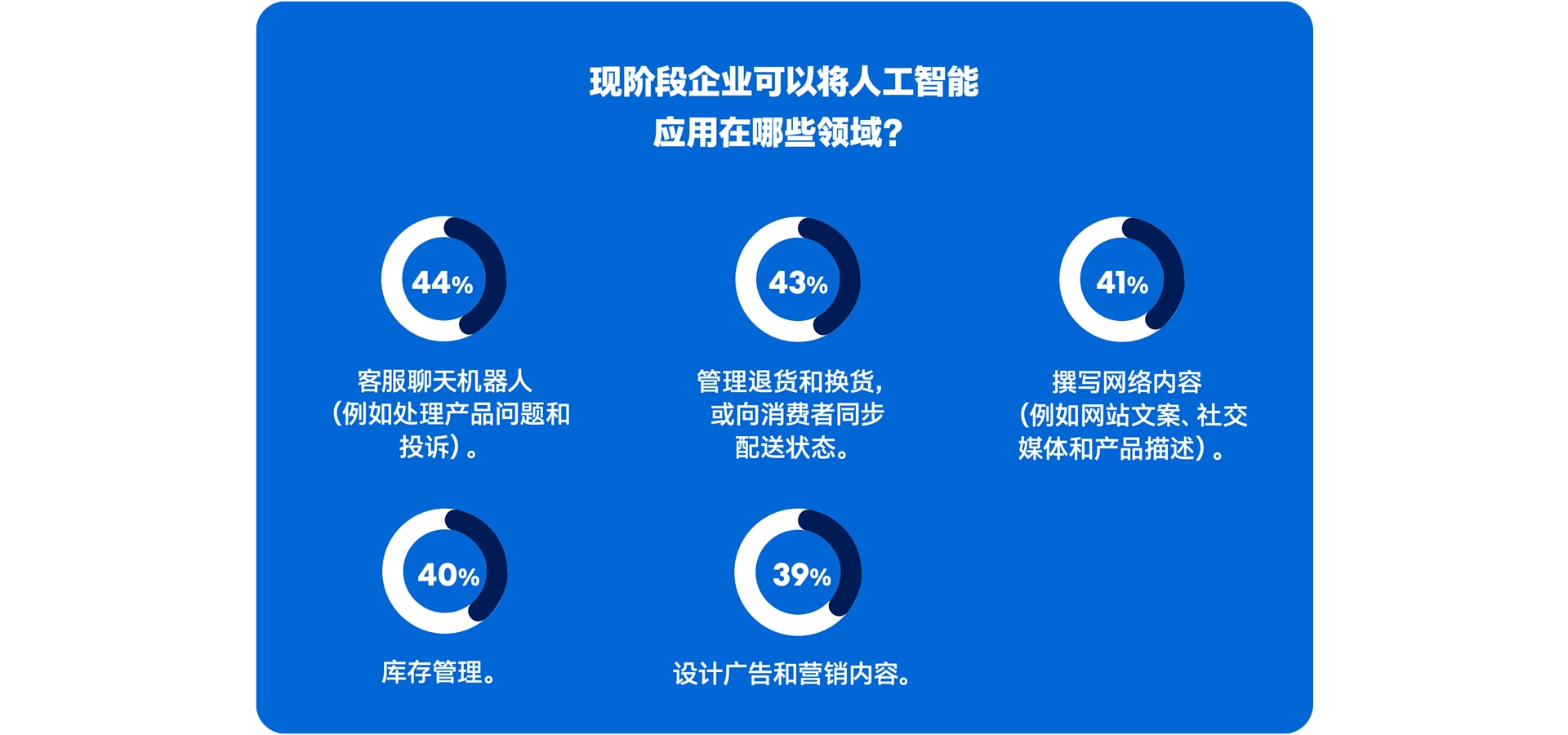 现阶段企业可以将人工智能应用在哪些领域?

44%

客服聊天机器人（例如处理产品问题和投诉）。

43%

管理退货和换货，或向消费者同步配送状态。

41%

撰写网络内容（例如网站文案、社交媒体和产品描述）。

40%

库存管理。

39%

设计广告和营销内容。